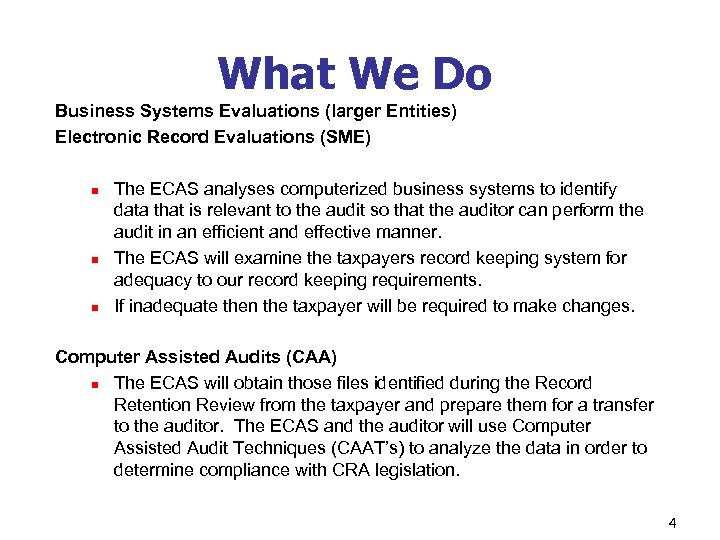 What We Do

Business Systems Evaluations (larger Entities)
Electronic Record Evaluations (SME)

- The ECAS analyses computerized business systems to identify data that is relevant to the audit so that the auditor can perform the audit in an efficient and effective manner.
- The ECAS will examine the taxpayers record keeping system for adequacy to our record keeping requirements.
- If inadequate then the taxpayer will be required to make changes.

Computer Assisted Audits (CAA)

- The ECAS will obtain those files identified during the Record Retention Review from the taxpayer and prepare them for a transfer to the auditor. The ECAS and the auditor will use Computer Assisted Audit Techniques (CAAT's) to analyze the data in order to determine compliance with CRA legislation.

4